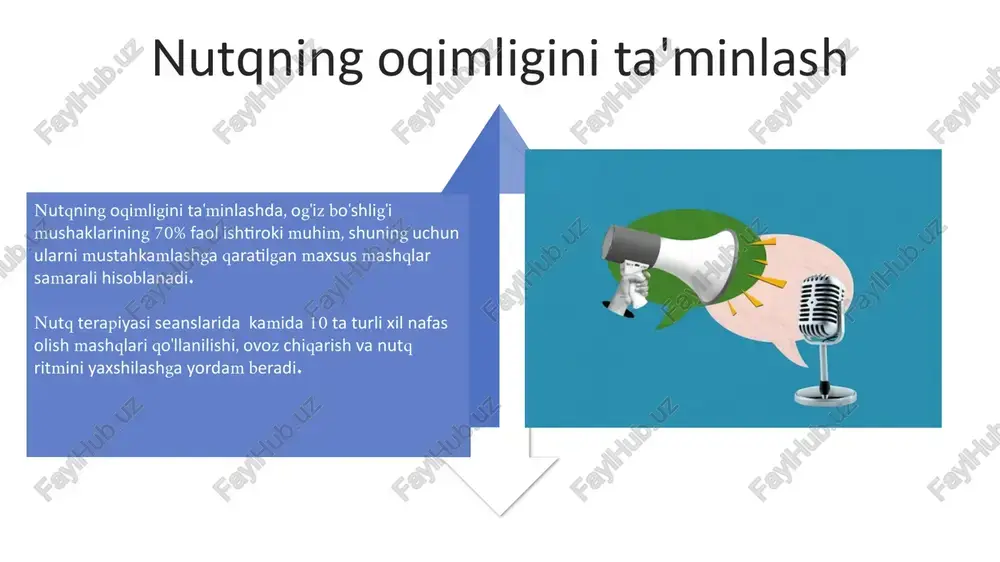 Nutqning oqimligini ta'minlash

Nutqning oqimligini ta'minlashda, og'iz bo'shlig'i mushaklarining 70% faol ishtiroki muhim, shuning uchun ularni mustahkamlashga qaratilgan maxsus mashqlar samarali hisoblanadi.

Nutq terapiyasi seanslarida kamida 10 ta turli xil nafas olish mashqlari qo'llanilishi, ovoz chiqarish va nutq ritmini yaxshilashga yordam beradi.

FaylHub.uz